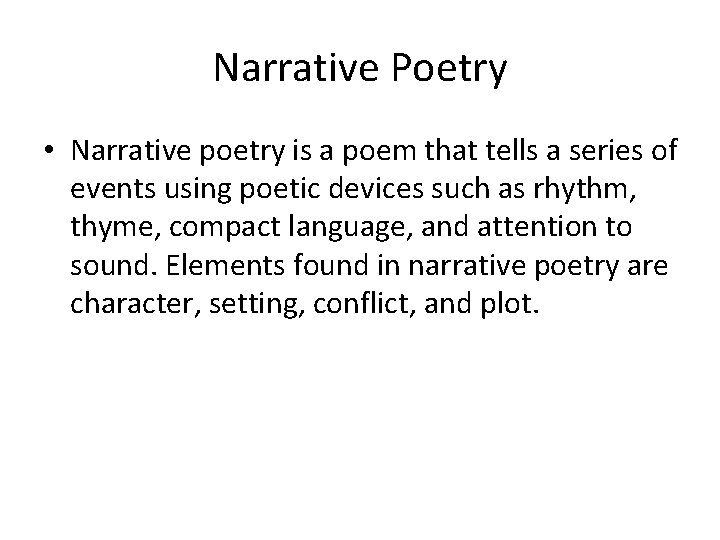 Narrative Poetry

• Narrative poetry is a poem that tells a series of events using poetic devices such as rhythm, thyme, compact language, and attention to sound. Elements found in narrative poetry are character, setting, conflict, and plot.